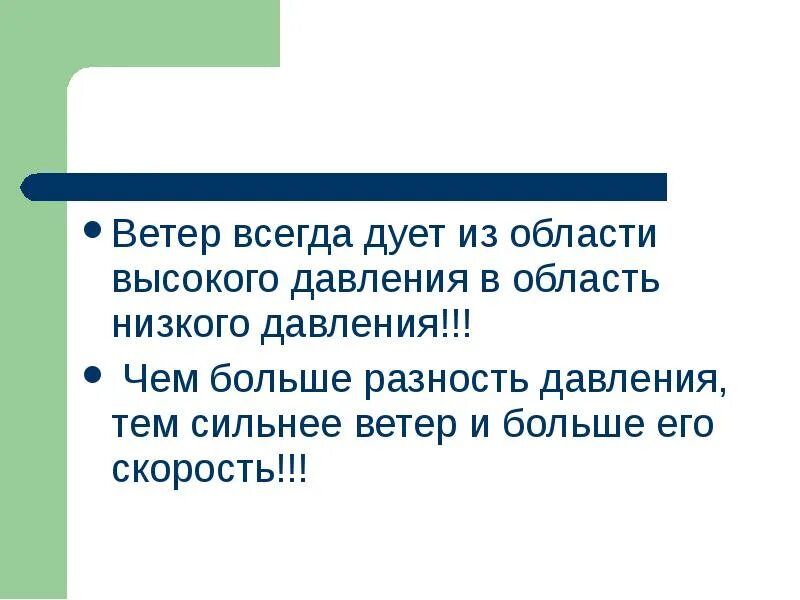 • Ветер всегда дует из области высокого давления в область низкого давления!!!

• Чем больше разность давления, тем сильнее ветер и больше его скорость!!!